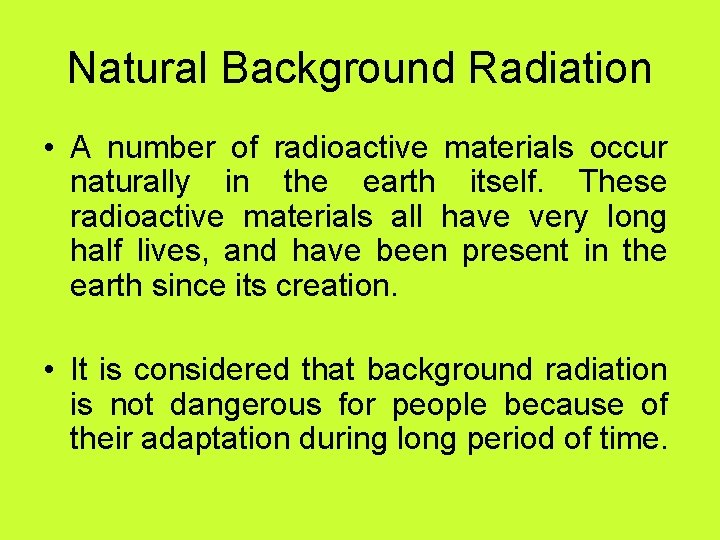 Natural Background Radiation

• A number of radioactive materials occur naturally in the earth itself. These radioactive materials all have very long half lives, and have been present in the earth since its creation.

• It is considered that background radiation is not dangerous for people because of their adaptation during long period of time.